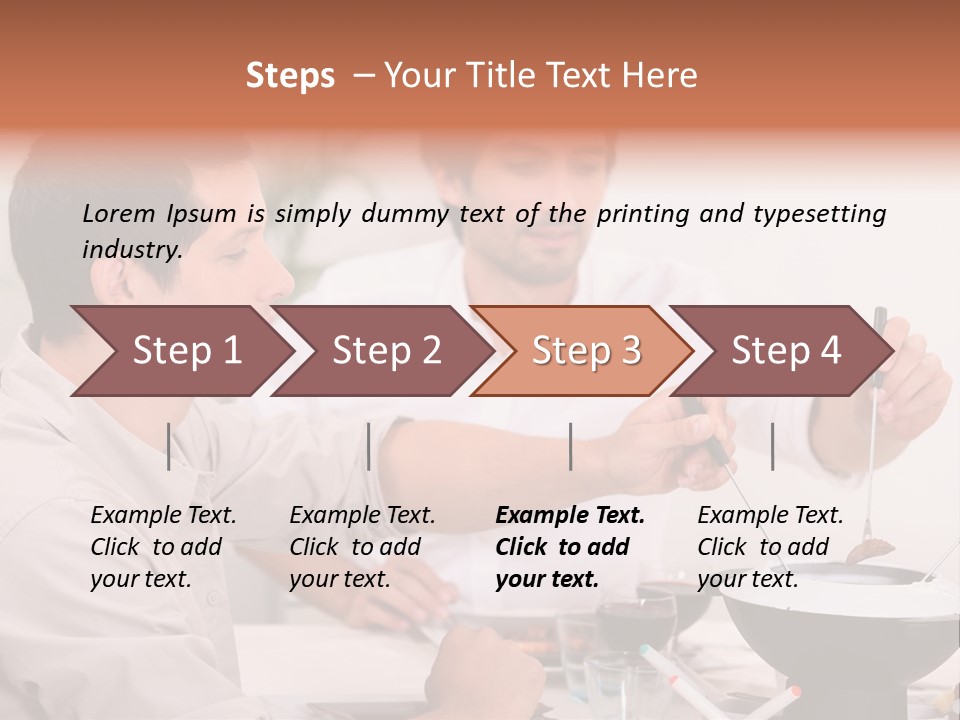 Steps – Your Title Text Here

Lorem Ipsum is simply dummy text of the printing and typesetting industry.

Step 1

Step 2

Step 3

Step 4

Example Text. Click to add your text.

Example Text. Click to add your text.

Example Text. Click to add your text.

Example Text. Click to add your text.